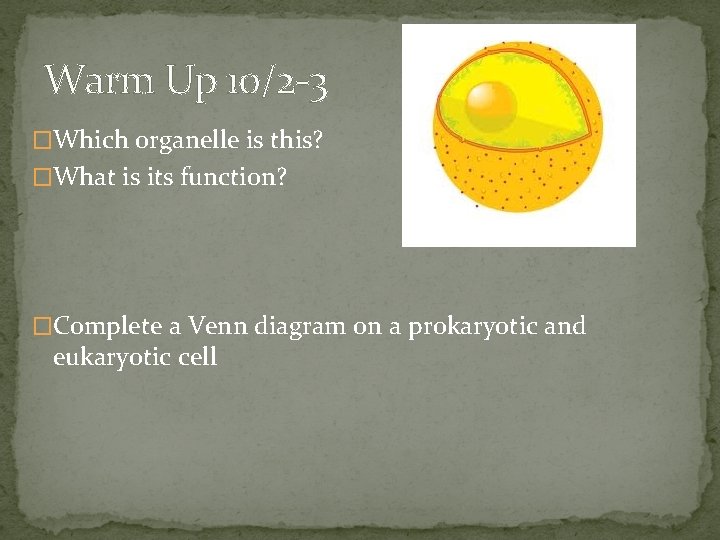 Warm Up 10/2-3

□Which organelle is this?
□What is its function?

□Complete a Venn diagram on a prokaryotic and eukaryotic cell